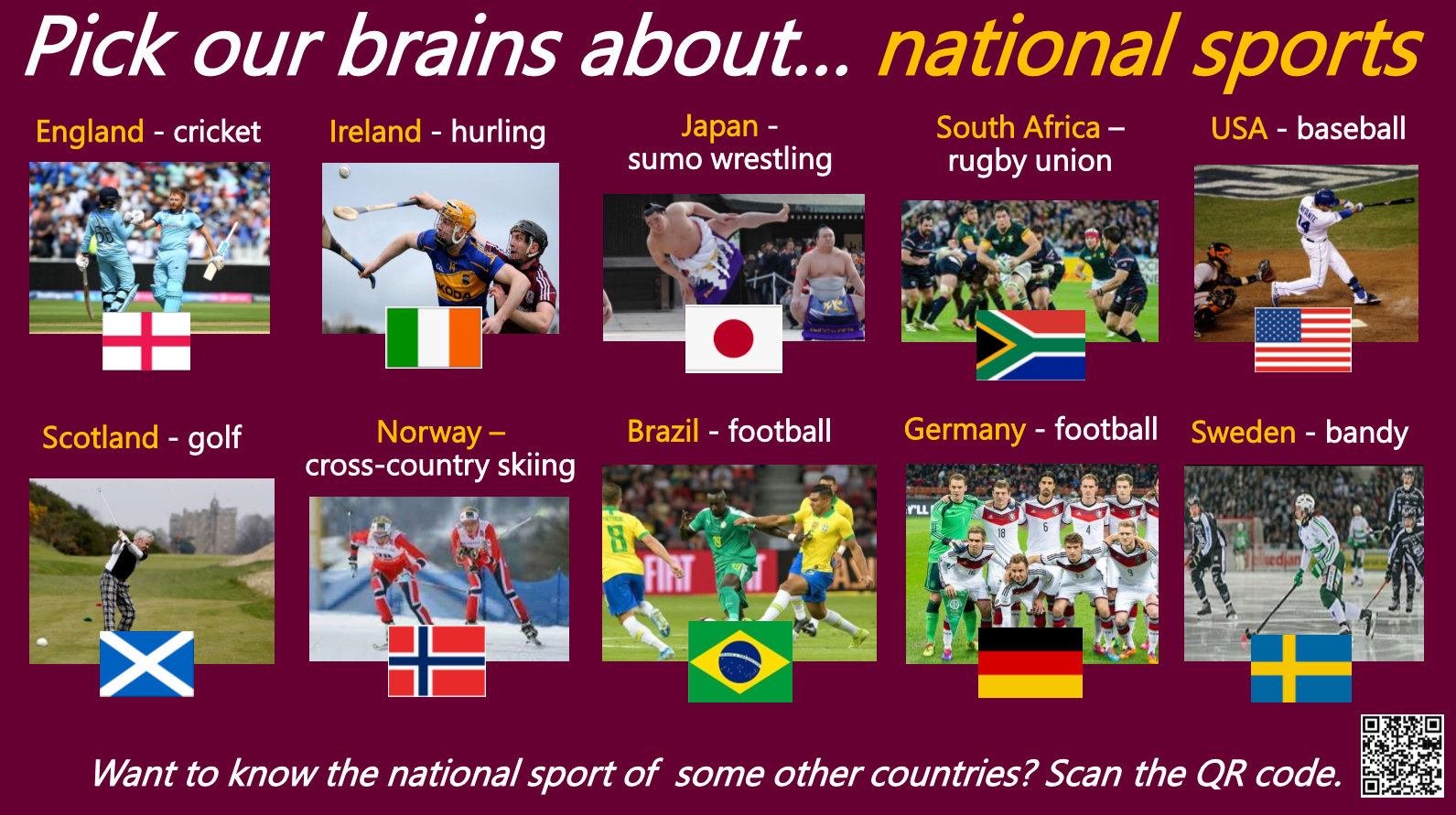 Pick our brains about... national sports

England - cricket

Ireland - hurling

Japan - sumo wrestling

South Africa – rugby union

USA - baseball

Scotland - golf

Norway – cross-country skiing

Brazil - football

Germany - football

Sweden - bandy

Want to know the national sport of some other countries? Scan the QR code.